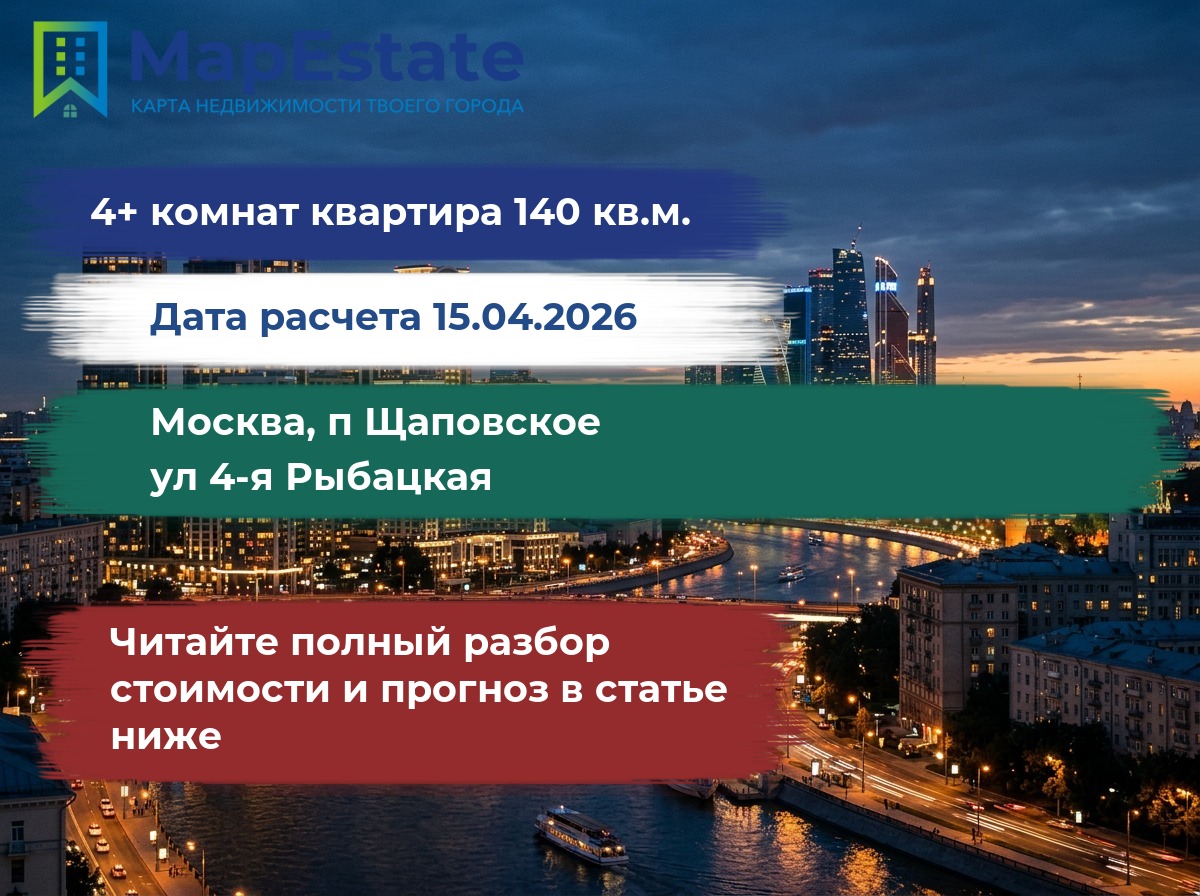 MapEstate
КАРТА НЕДВИЖИМОСТИ ТВОЕГО ГОРОДА

4+ комнат квартира 140 кв.м.

Дата расчета 15.04.2026

Москва, п Щаповское
ул 4-я Рыбацкая

Читайте полный разбор стоимости и прогноз в статье ниже